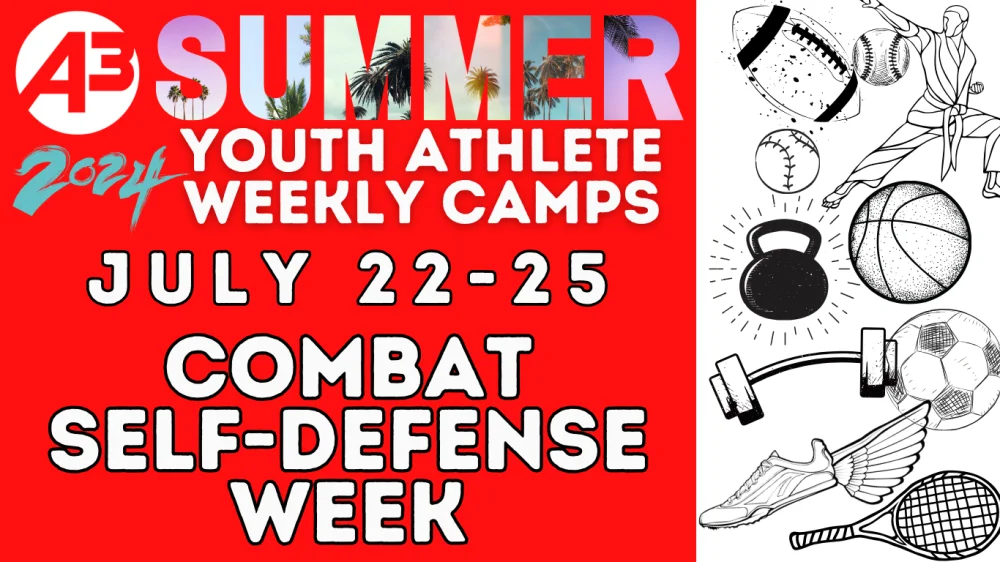 A3 SUMMER

2024 YOUTH ATHLETE WEEKLY CAMPS

JULY 22-25

COMBAT SELF-DEFENSE WEEK